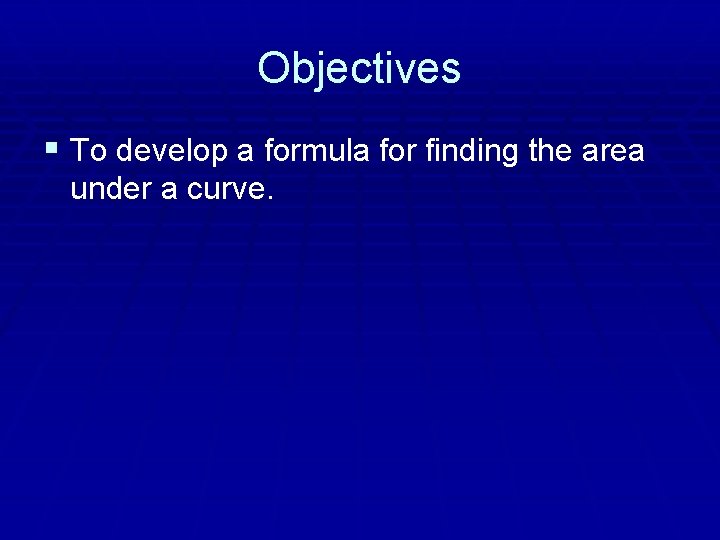 Objectives

▪ To develop a formula for finding the area under a curve.